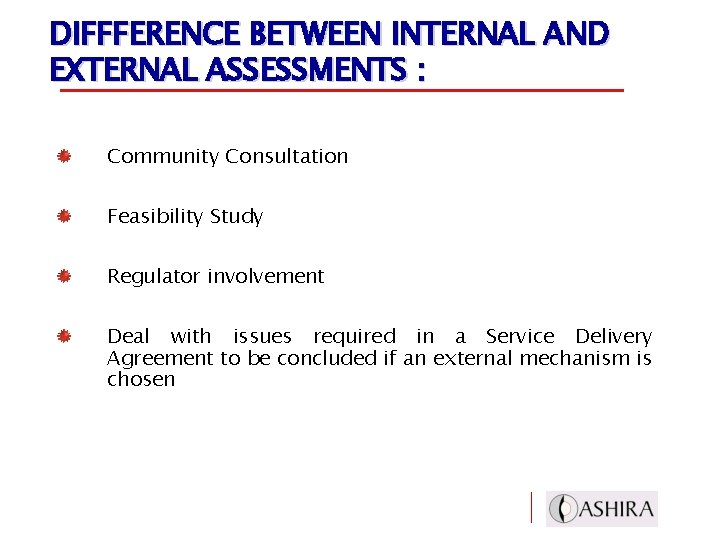 DIFFFERENCE BETWEEN INTERNAL AND EXTERNAL ASSESSMENTS :

Community Consultation

Feasibility Study

Regulator involvement

Deal with issues required in a Service Delivery Agreement to be concluded if an external mechanism is chosen

ASHIRA